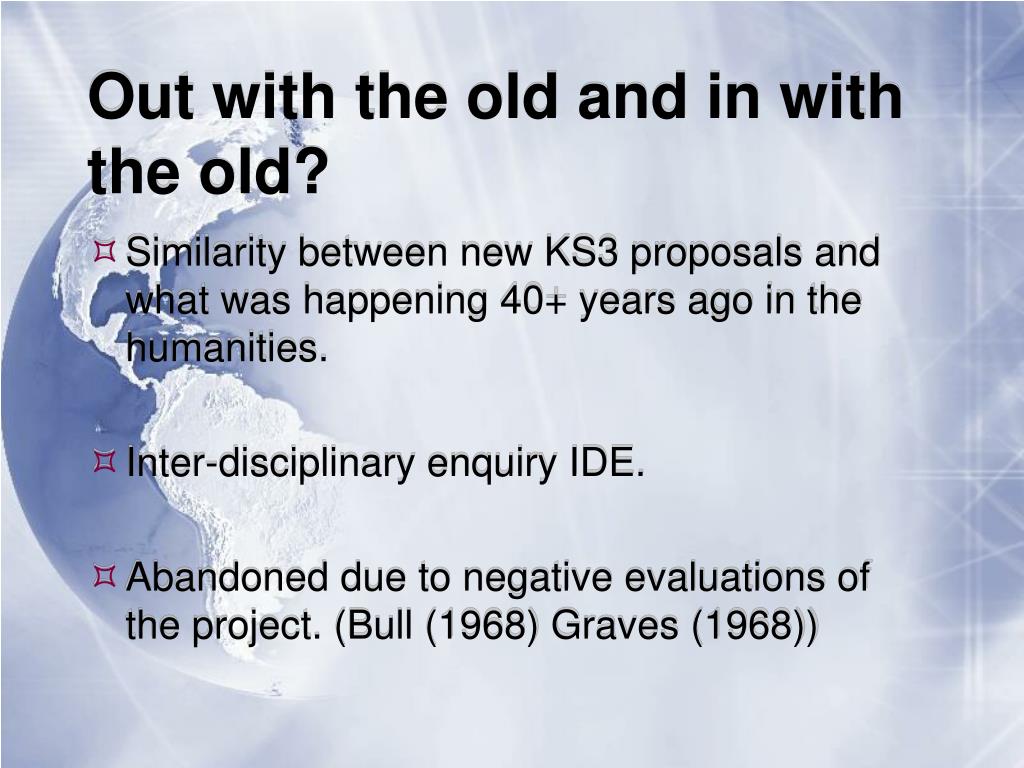 Out with the old and in with the old?

Similarity between new KS3 proposals and what was happening 40+ years ago in the humanities.

Inter-disciplinary enquiry IDE.

Abandoned due to negative evaluations of the project. (Bull (1968) Graves (1968))